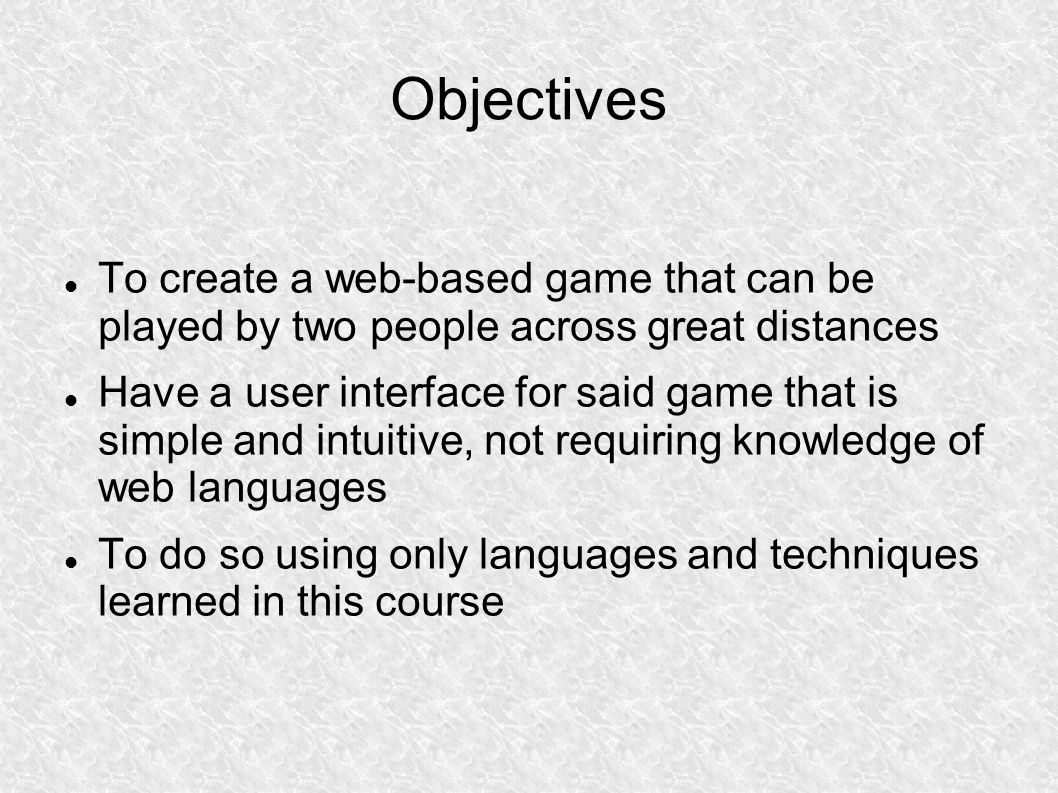 Objectives

- To create a web-based game that can be played by two people across great distances
- Have a user interface for said game that is simple and intuitive, not requiring knowledge of web languages
- To do so using only languages and techniques learned in this course